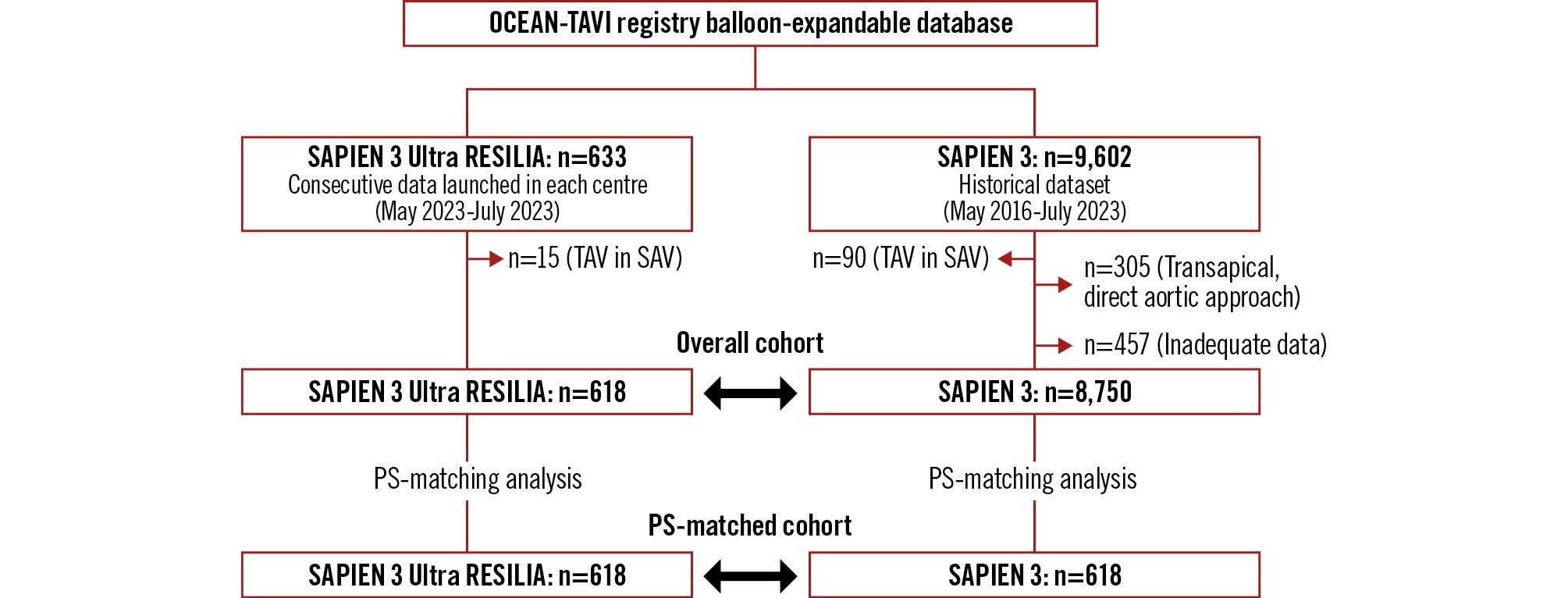 OCEAN-TAVI registry balloon-expandable database

SAPIEN 3 Ultra RESILIA: n=633
Consecutive data launched in each centre
(May 2023-July 2023)

SAPIEN 3: n=9,602
Historical dataset
(May 2016-July 2023)

n=15 (TAV in SAV)

n=90 (TAV in SAV)

n=305 (Transapical, direct aortic approach)

n=457 (Inadequate data)

Overall cohort

SAPIEN 3 Ultra RESILIA: n=618

SAPIEN 3: n=8,750

PS-matching analysis

PS-matching analysis

PS-matched cohort

SAPIEN 3 Ultra RESILIA: n=618

SAPIEN 3: n=618